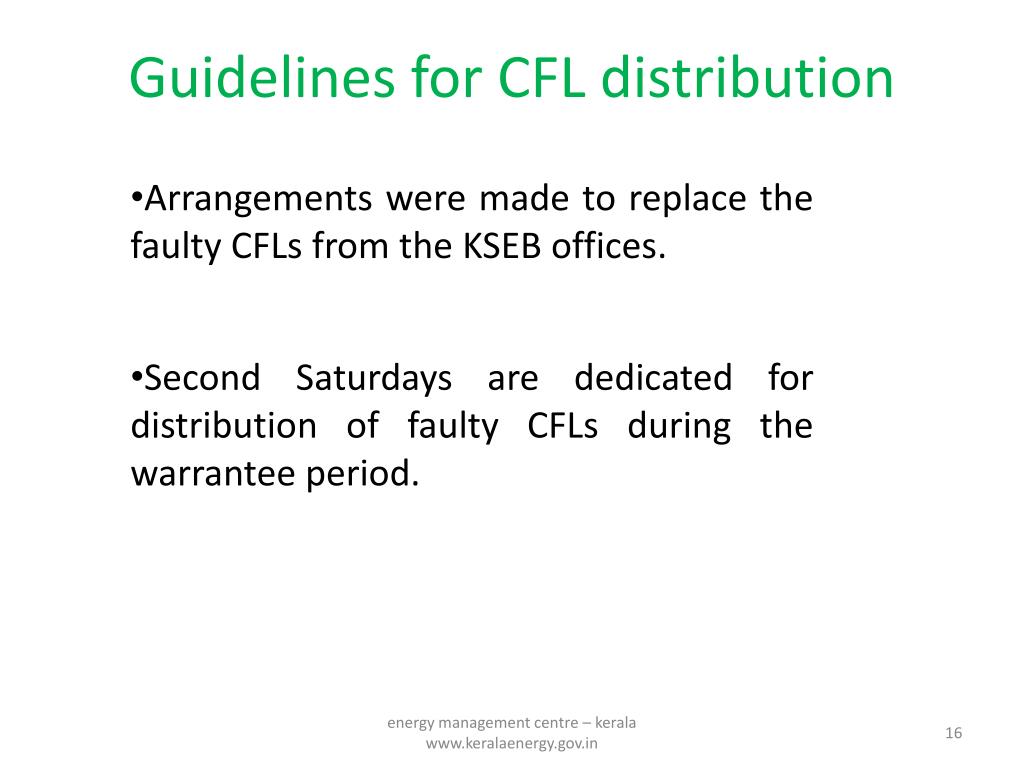 Guidelines for CFL distribution

•Arrangements were made to replace the faulty CFLs from the KSEB offices.

•Second Saturdays are dedicated for distribution of faulty CFLs during the warrantee period.

energy management centre – kerala
www.keralaenergy.gov.in

16